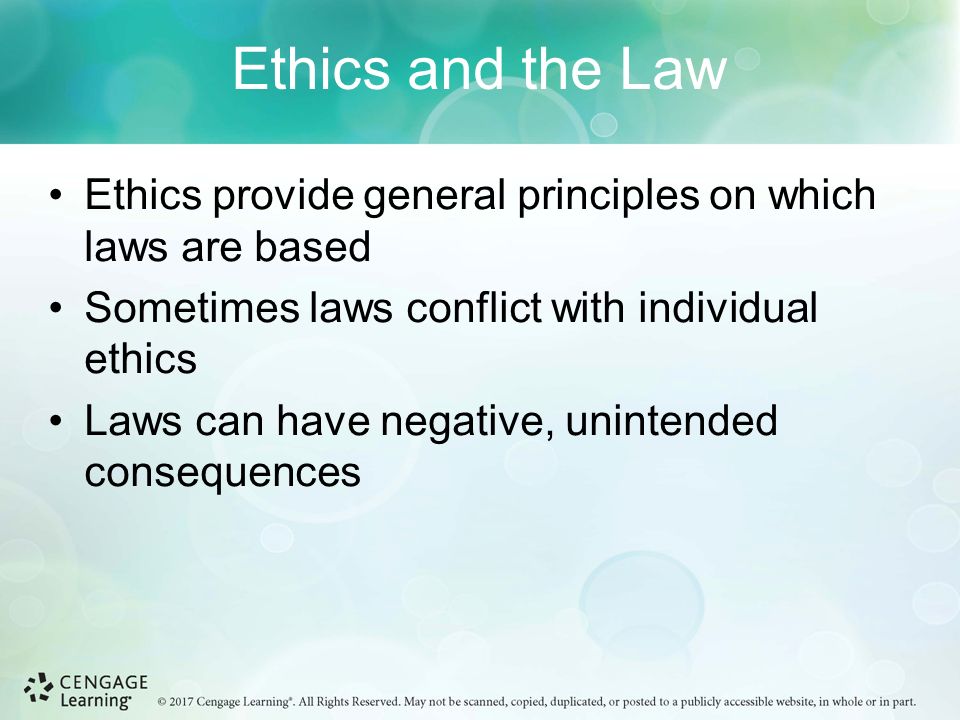 Ethics and the Law

• Ethics provide general principles on which laws are based
• Sometimes laws conflict with individual ethics
• Laws can have negative, unintended consequences

CENGAGE Learning®

© 2017 Cengage Learning®. All Rights Reserved. May not be scanned, copied, duplicated, or posted to a publicly accessible website, in whole or in part.